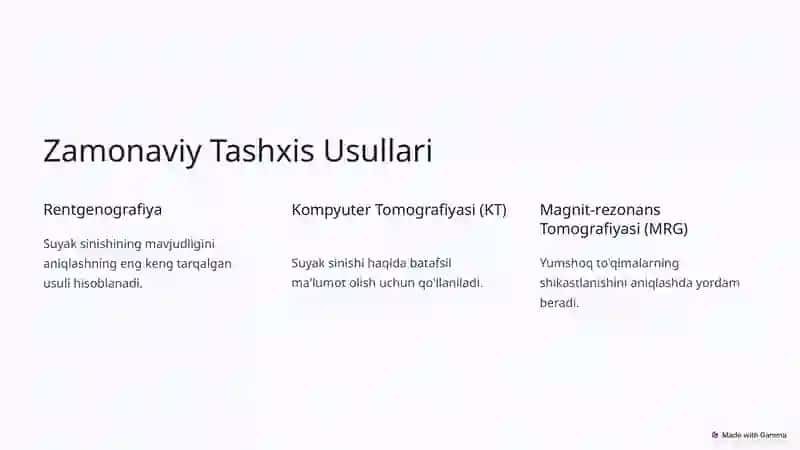 Zamonaviy Tashxis Usullari

Rentgenografiya

Suyak sinishining mavjudligini aniqlashning eng keng tarqalgan usuli hisoblanadi.

Kompyuter Tomografiyasi (KT)

Suyak sinishi haqida batafsil ma'lumot olish uchun qo'llaniladi.

Magnit-rezonans Tomografiyasi (MRG)

Yumshoq to'qimalarning shikastlanishini aniqlashda yordam beradi.

Made with Gamma